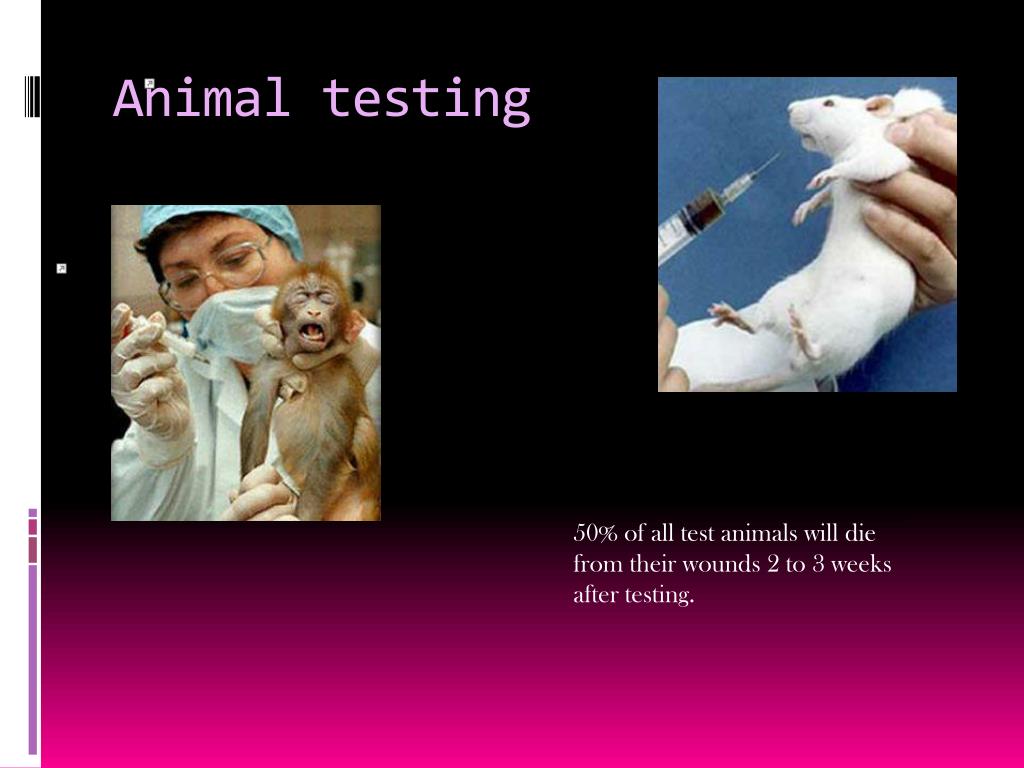 Animal testing

50% of all test animals will die from their wounds 2 to 3 weeks after testing.